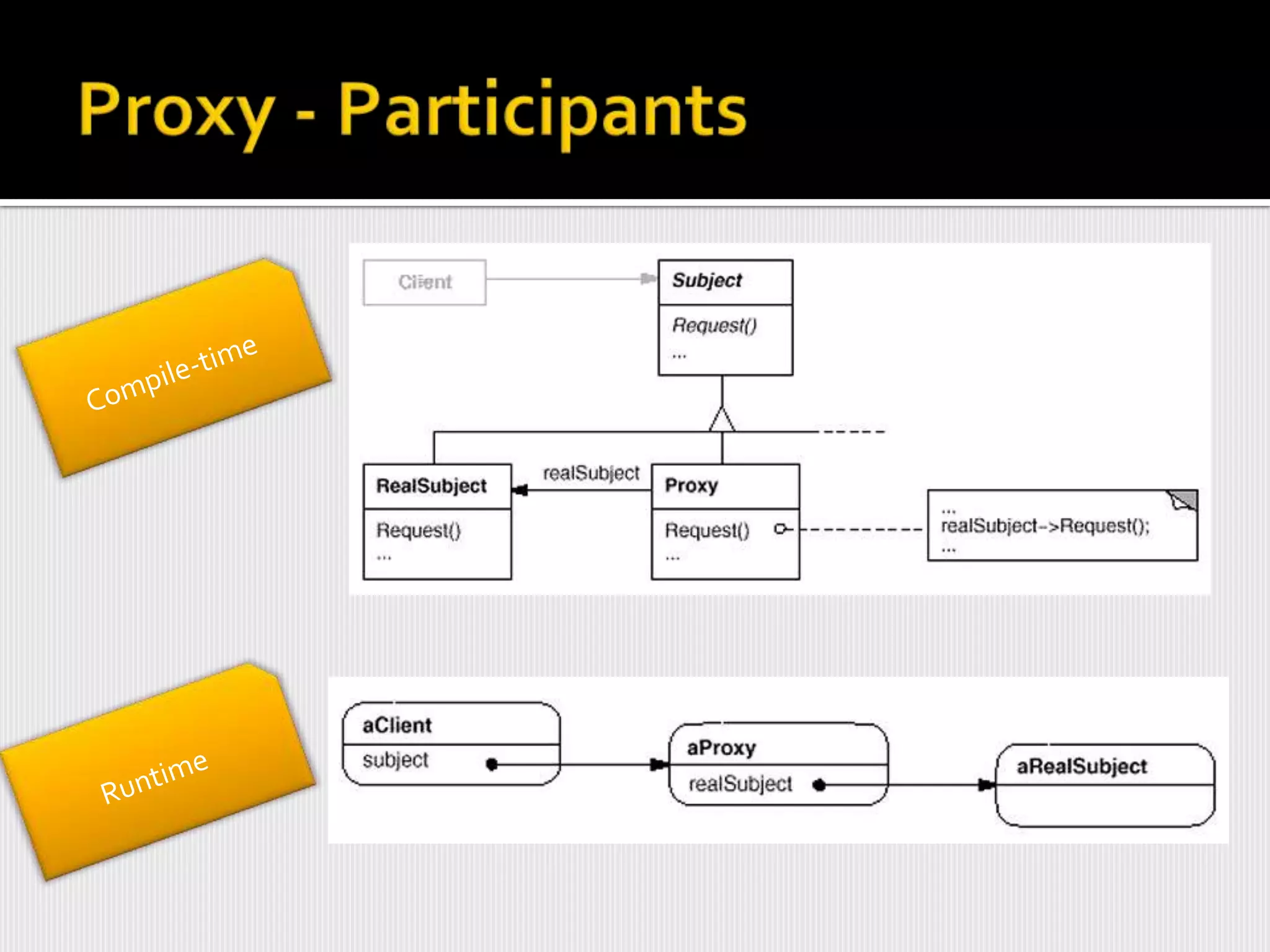 Proxy - Participants

Compile-time

Client

Subject

Request()

...

RealSubject

Request()

...

realSubject

Proxy

Request()

...

...

realSubject->Request();

...

Runtime

aClient

subject

aProxy

realSubject

aRealSubject